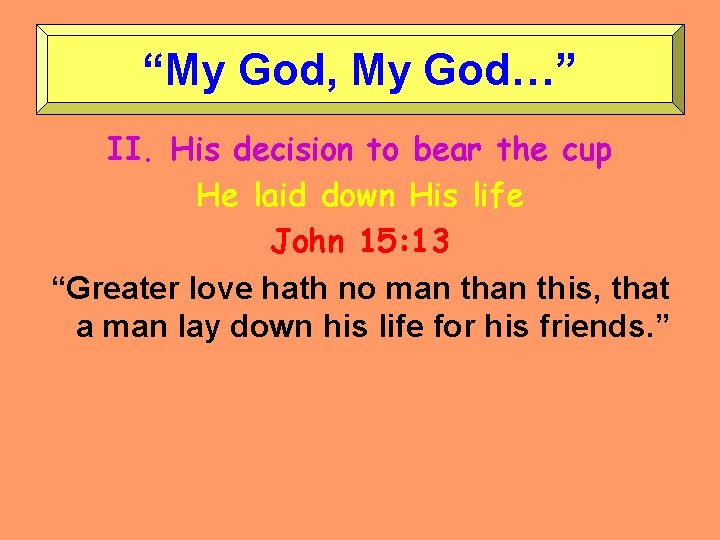 “My God, My God…”

II. His decision to bear the cup

He laid down His life

John 15:13

“Greater love hath no man than this, that a man lay down his life for his friends.”